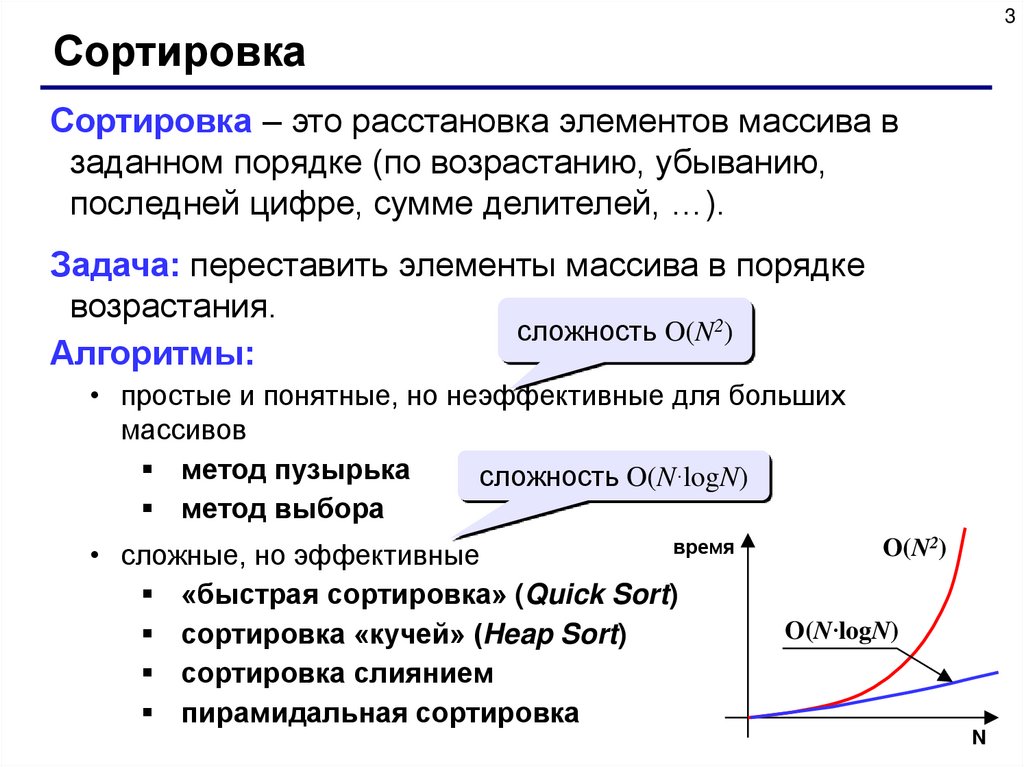 3

Сортировка

Сортировка – это расстановка элементов массива в заданном порядке (по возрастанию, убыванию, последней цифре, сумме делителей, …).

Задача: переставить элементы массива в порядке возрастания.

сложность $O(N^2)$

Алгоритмы:

• простые и понятные, но неэффективные для больших массивов

▪ метод пузырька

▪ метод выбора

сложность $O(N \cdot \log N)$

• сложные, но эффективные

▪ «быстрая сортировка» (Quick Sort)

▪ сортировка «кучей» (Heap Sort)

▪ сортировка слиянием

▪ пирамидальная сортировка

время

$O(N^2)$

$O(N \cdot \log N)$

N